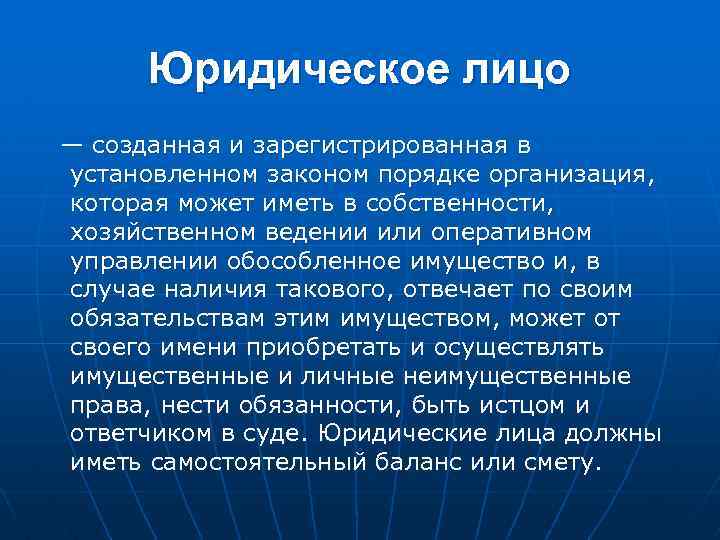 Юридическое лицо

— созданная и зарегистрированная в установленном законом порядке организация, которая может иметь в собственности, хозяйственном ведении или оперативном управлении обособленное имущество и, в случае наличия такового, отвечает по своим обязательствам этим имуществом, может от своего имени приобретать и осуществлять имущественные и личные неимущественные права, нести обязанности, быть истцом и ответчиком в суде. Юридические лица должны иметь самостоятельный баланс или смету.